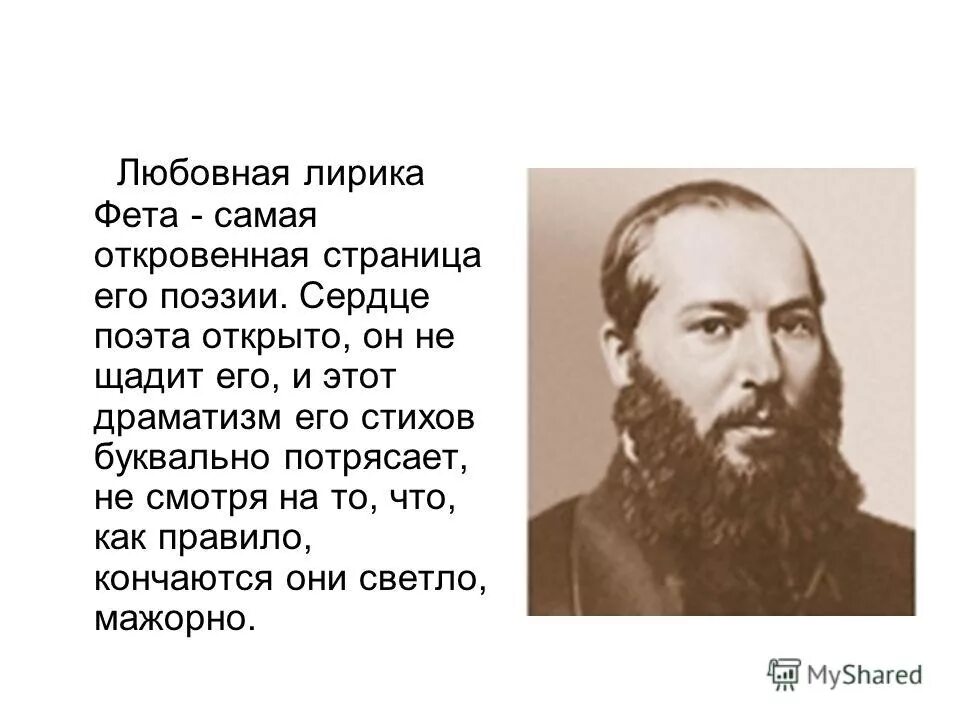 Любовная лирика Фета - самая откровенная страница его поэзии. Сердце поэта открыто, он не щадит его, и этот драматизм его стихов буквально потрясает, не смотря на то, что, как правило, кончаются они светло, мажорно.

MyShared